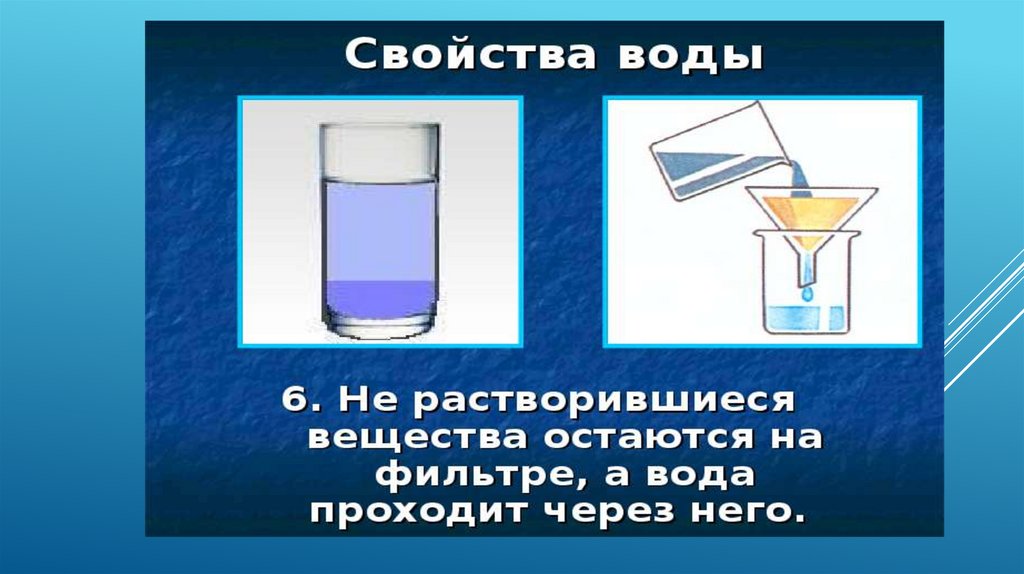 Свойства воды

6. Не растворившиеся вещества остаются на фильтре, а вода проходит через него.